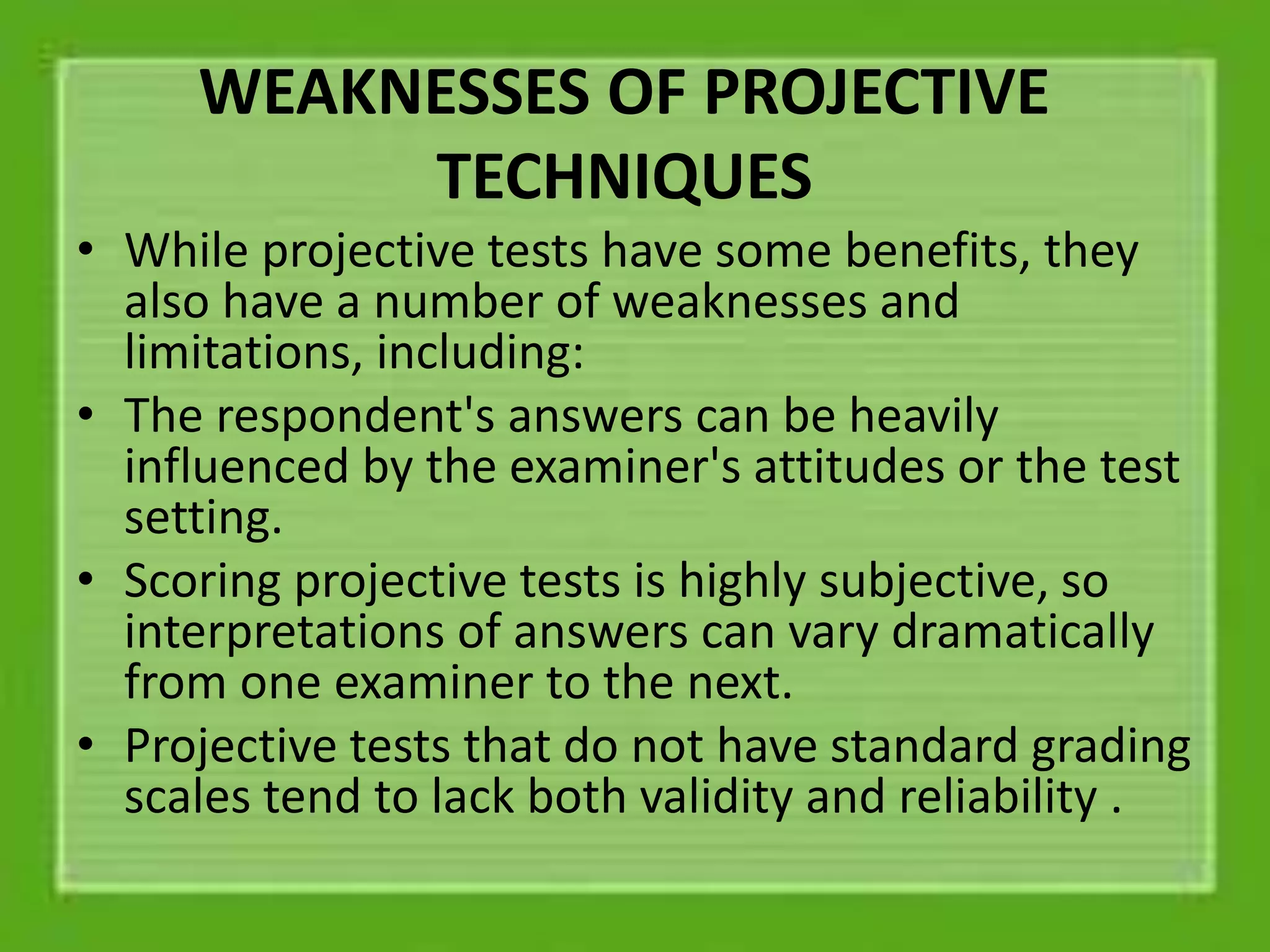 WEAKNESSES OF PROJECTIVE TECHNIQUES

• While projective tests have some benefits, they also have a number of weaknesses and limitations, including:

• The respondent's answers can be heavily influenced by the examiner's attitudes or the test setting.

• Scoring projective tests is highly subjective, so interpretations of answers can vary dramatically from one examiner to the next.

• Projective tests that do not have standard grading scales tend to lack both validity and reliability .